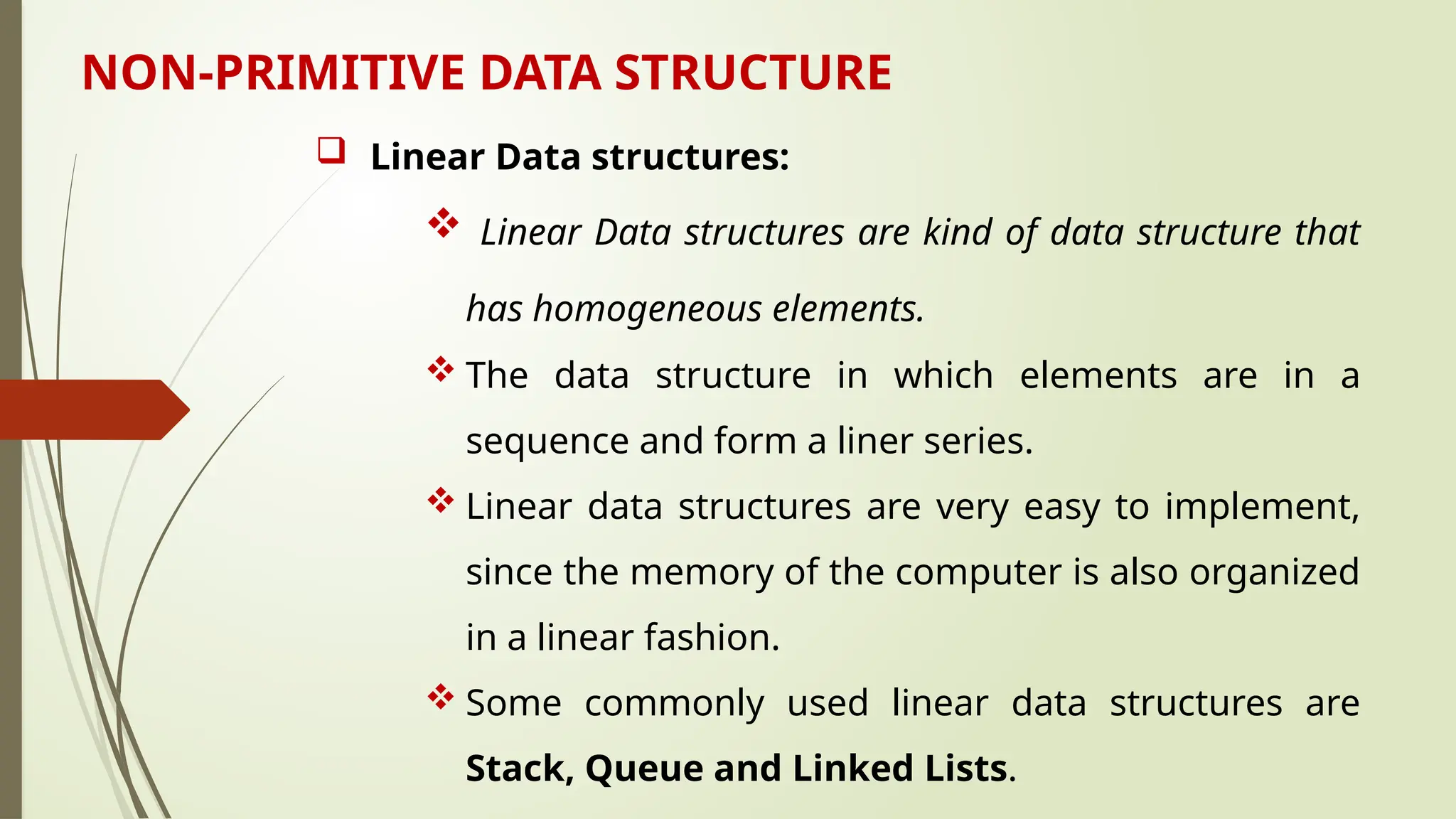 NON-PRIMITIVE DATA STRUCTURE

❑ Linear Data structures:

❖ Linear Data structures are kind of data structure that has homogeneous elements.

❖ The data structure in which elements are in a sequence and form a liner series.

❖ Linear data structures are very easy to implement, since the memory of the computer is also organized in a linear fashion.

❖ Some commonly used linear data structures are Stack, Queue and Linked Lists.